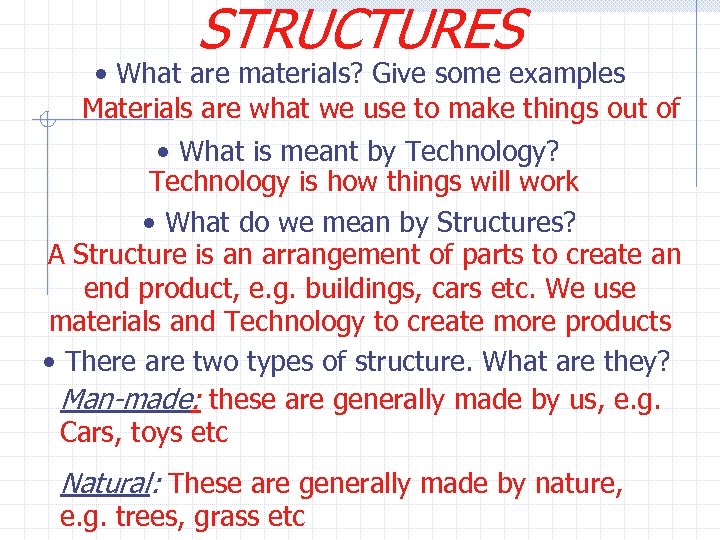 STRUCTURES

• What are materials? Give some examples

Materials are what we use to make things out of

• What is meant by Technology?

Technology is how things will work

• What do we mean by Structures?

A Structure is an arrangement of parts to create an end product, e.g. buildings, cars etc. We use materials and Technology to create more products

• There are two types of structure. What are they?

Man-made: these are generally made by us, e.g. Cars, toys etc

Natural: These are generally made by nature, e.g. trees, grass etc